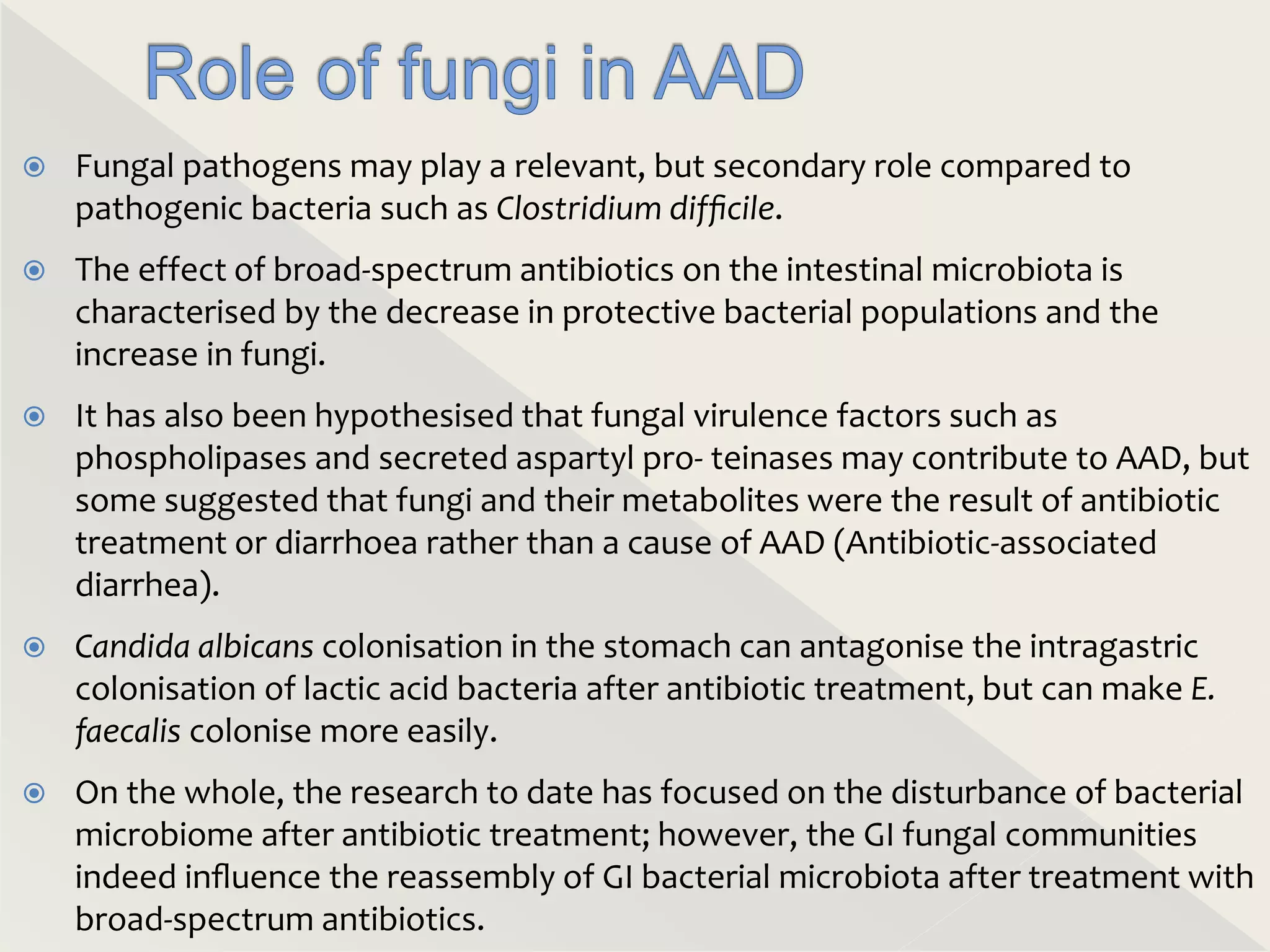 Role of fungi in AAD

Fungal pathogens may play a relevant, but secondary role compared to pathogenic bacteria such as Clostridium difficile.

The effect of broad-spectrum antibiotics on the intestinal microbiota is characterised by the decrease in protective bacterial populations and the increase in fungi.

It has also been hypothesised that fungal virulence factors such as phospholipases and secreted aspartyl pro- teinases may contribute to AAD, but some suggested that fungi and their metabolites were the result of antibiotic treatment or diarrhoea rather than a cause of AAD (Antibiotic-associated diarrhea).

Candida albicans colonisation in the stomach can antagonise the intragastric colonisation of lactic acid bacteria after antibiotic treatment, but can make E. faecalis colonise more easily.

On the whole, the research to date has focused on the disturbance of bacterial microbiome after antibiotic treatment; however, the GI fungal communities indeed influence the reassembly of GI bacterial microbiota after treatment with broad-spectrum antibiotics.